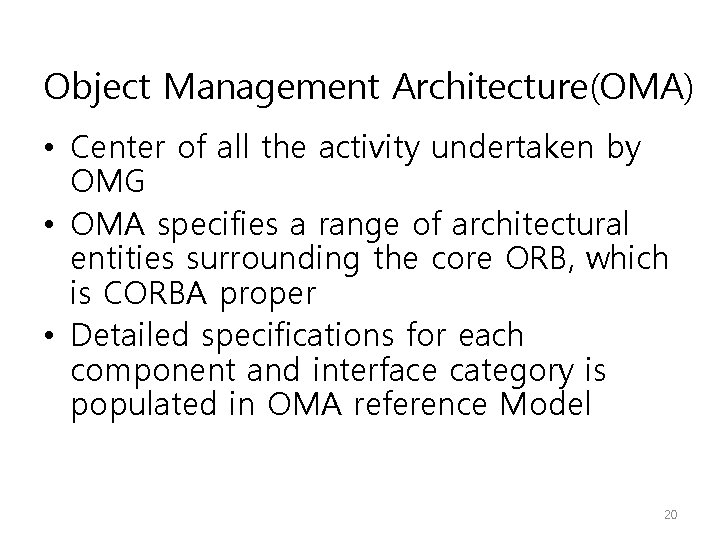 Object Management Architecture(OMA)

• Center of all the activity undertaken by OMG
• OMA specifies a range of architectural entities surrounding the core ORB, which is CORBA proper
• Detailed specifications for each component and interface category is populated in OMA reference Model

20